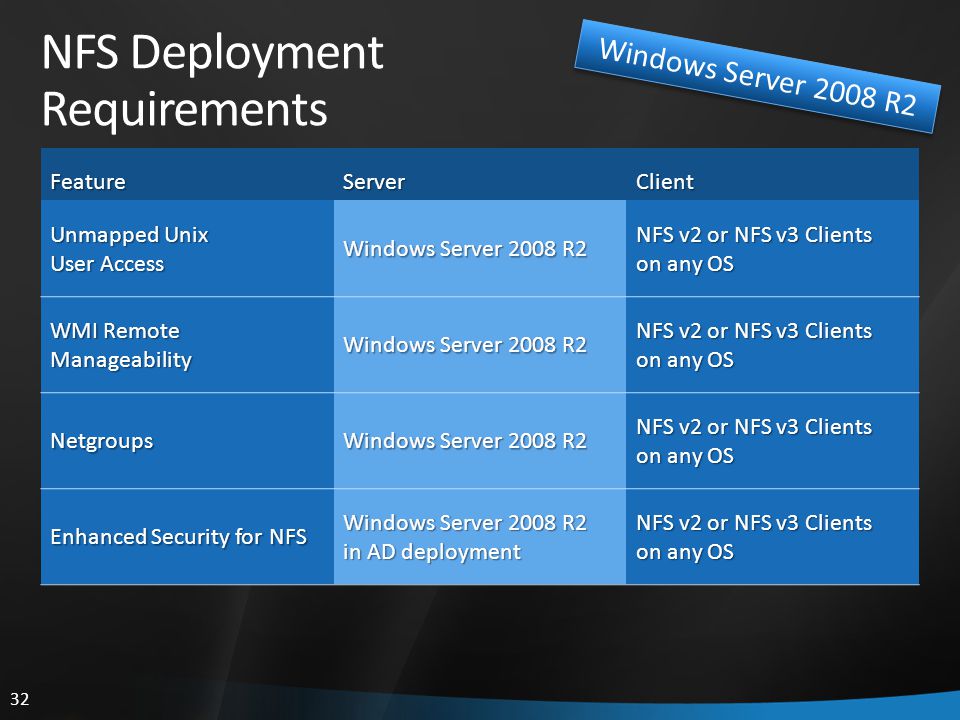 NFS Deployment Requirements

Windows Server 2008 R2

| Feature | Server | Client |
|---|---|---|
| Unmapped Unix User Access | Windows Server 2008 R2 | NFS v2 or NFS v3 Clients on any OS |
| WMI Remote Manageability | Windows Server 2008 R2 | NFS v2 or NFS v3 Clients on any OS |
| Netgroups | Windows Server 2008 R2 | NFS v2 or NFS v3 Clients on any OS |
| Enhanced Security for NFS | Windows Server 2008 R2 in AD deployment | NFS v2 or NFS v3 Clients on any OS |

32